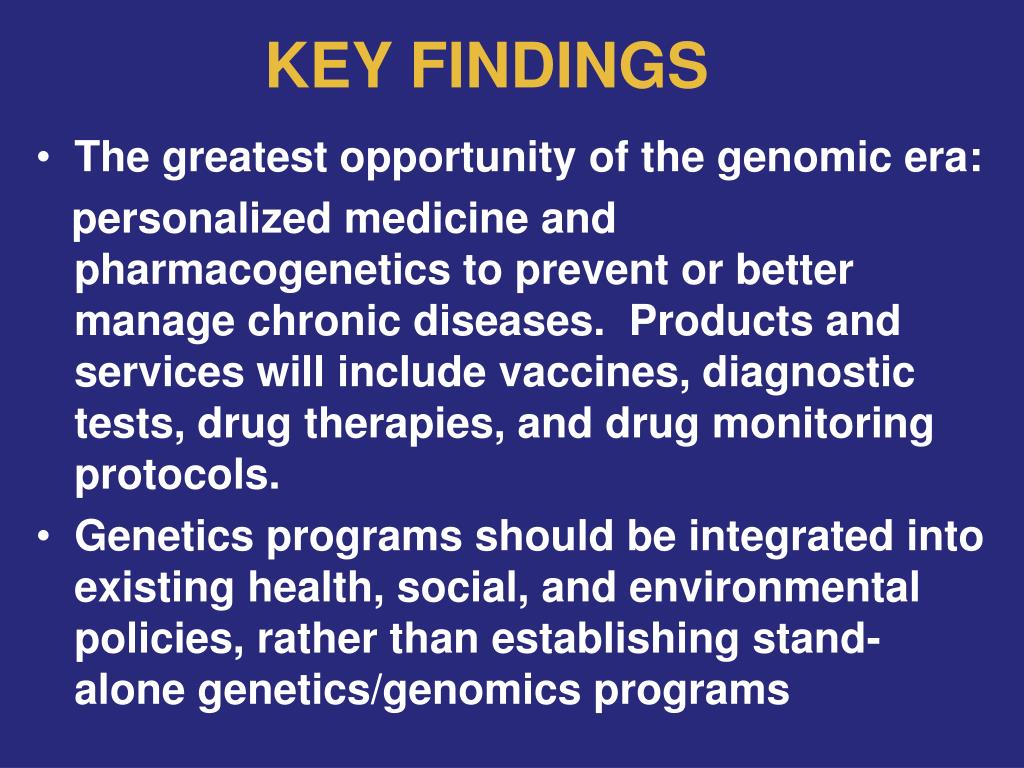 KEY FINDINGS

• The greatest opportunity of the genomic era:

personalized medicine and pharmacogenetics to prevent or better manage chronic diseases. Products and services will include vaccines, diagnostic tests, drug therapies, and drug monitoring protocols.

• Genetics programs should be integrated into existing health, social, and environmental policies, rather than establishing stand-alone genetics/genomics programs